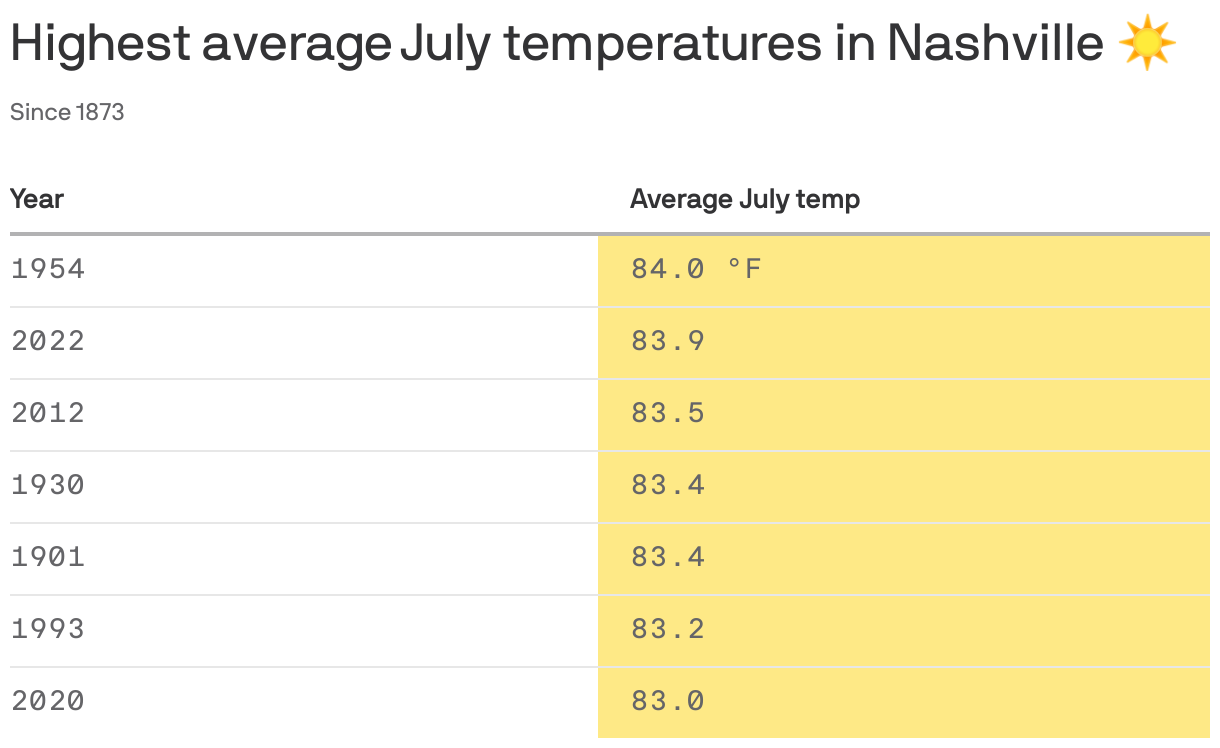 Highest average July temperatures in Nashville ☀️

Since 1873

| Year | Average July temp |
|---|---|
| 1954 | 84.0 °F |
| 2022 | 83.9 |
| 2012 | 83.5 |
| 1930 | 83.4 |
| 1901 | 83.4 |
| 1993 | 83.2 |
| 2020 | 83.0 |